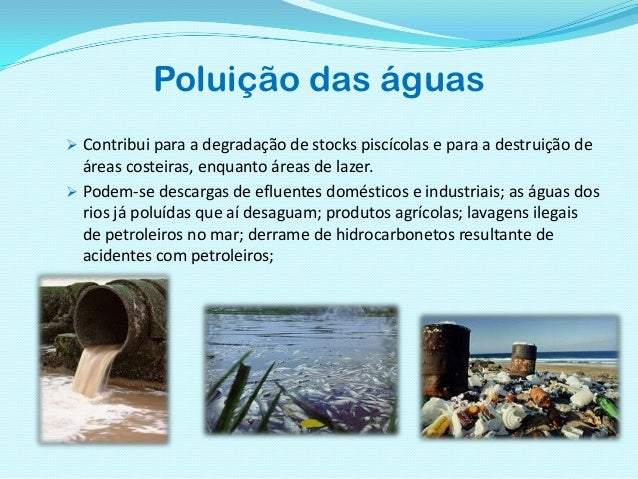 Poluição das águas

➢ Contribui para a degradação de stocks piscícolas e para a destruição de áreas costeiras, enquanto áreas de lazer.
➢ Podem-se descargas de efluentes domésticos e industriais; as águas dos rios já poluídas que aí desaguam; produtos agrícolas; lavagens ilegais de petroleiros no mar; derrame de hidrocarbonetos resultante de acidentes com petroleiros;